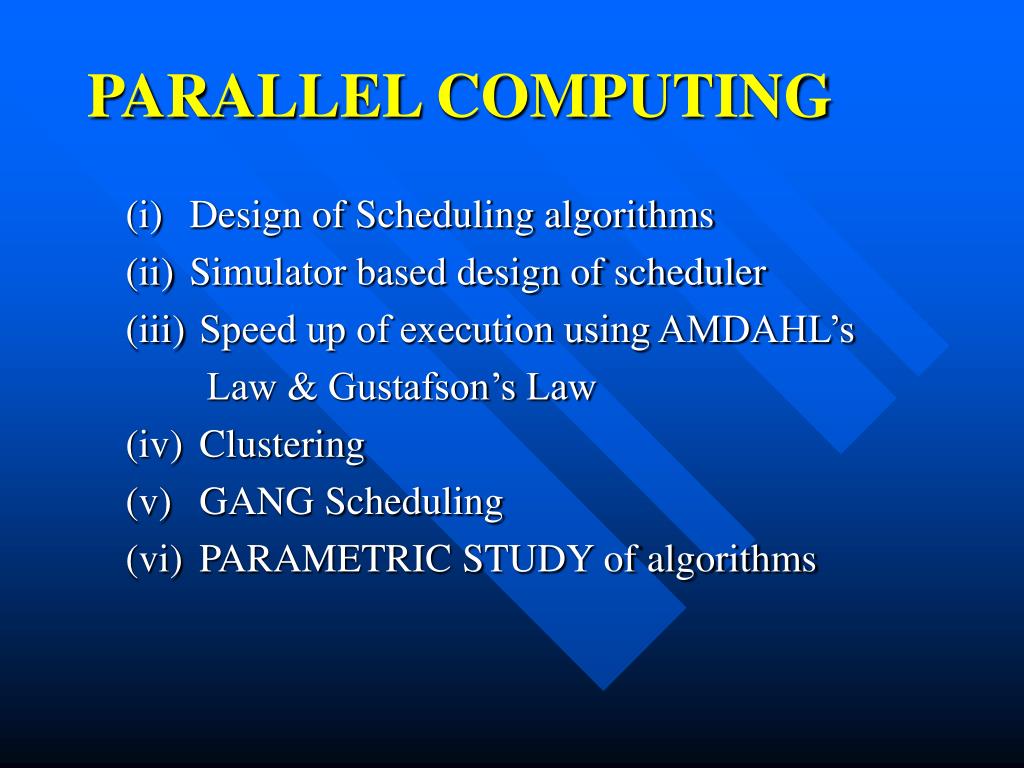 PARALLEL COMPUTING

(i) Design of Scheduling algorithms
(ii) Simulator based design of scheduler
(iii) Speed up of execution using AMDAHL’s Law & Gustafson’s Law
(iv) Clustering
(v) GANG Scheduling
(vi) PARAMETRIC STUDY of algorithms